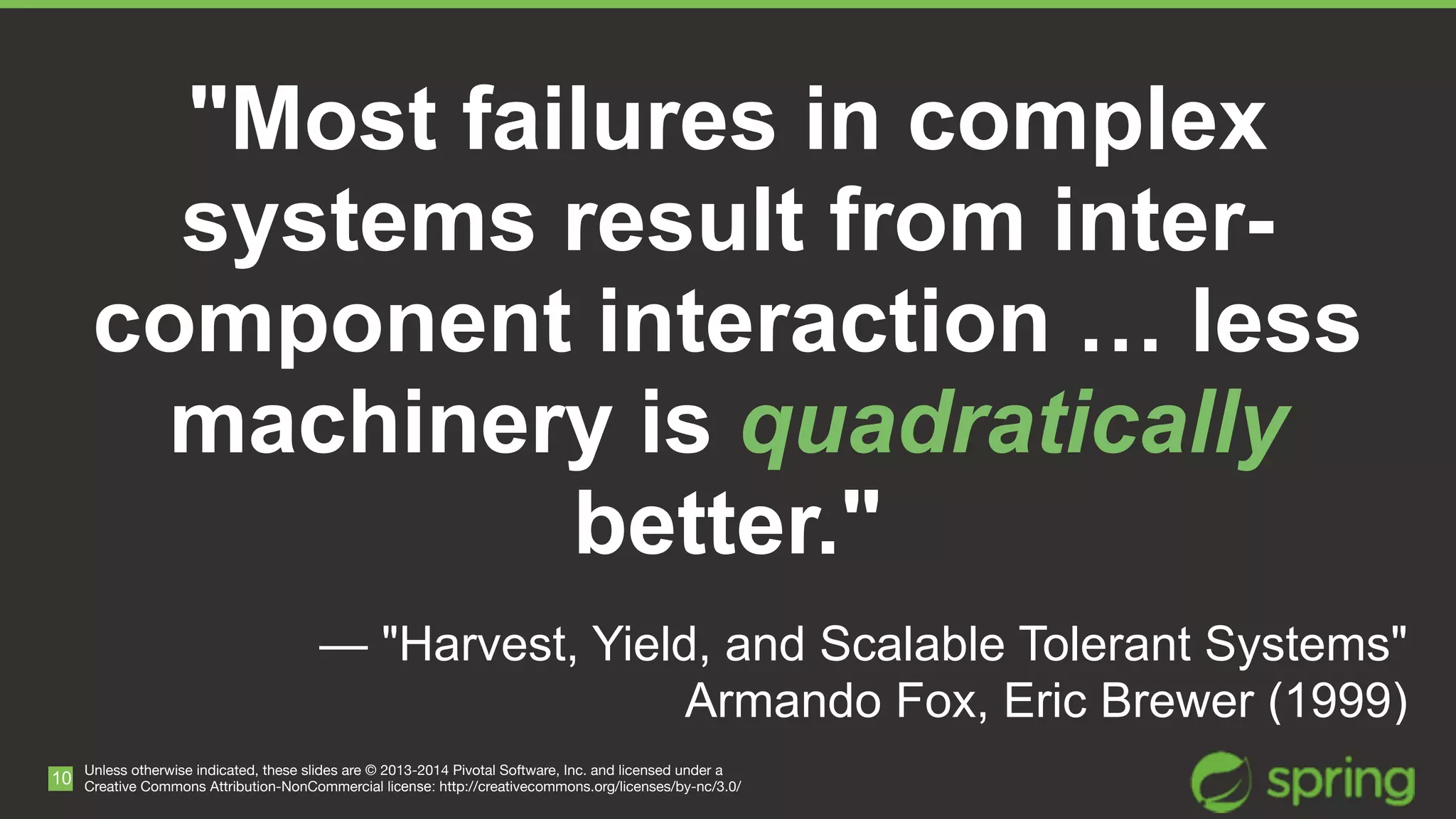 "Most failures in complex systems result from inter-component interaction … less machinery is quadratically better."

— "Harvest, Yield, and Scalable Tolerant Systems"
Armando Fox, Eric Brewer (1999)

10

Unless otherwise indicated, these slides are © 2013-2014 Pivotal Software, Inc. and licensed under a Creative Commons Attribution-NonCommercial license: http://creativecommons.org/licenses/by-nc/3.0/

spring